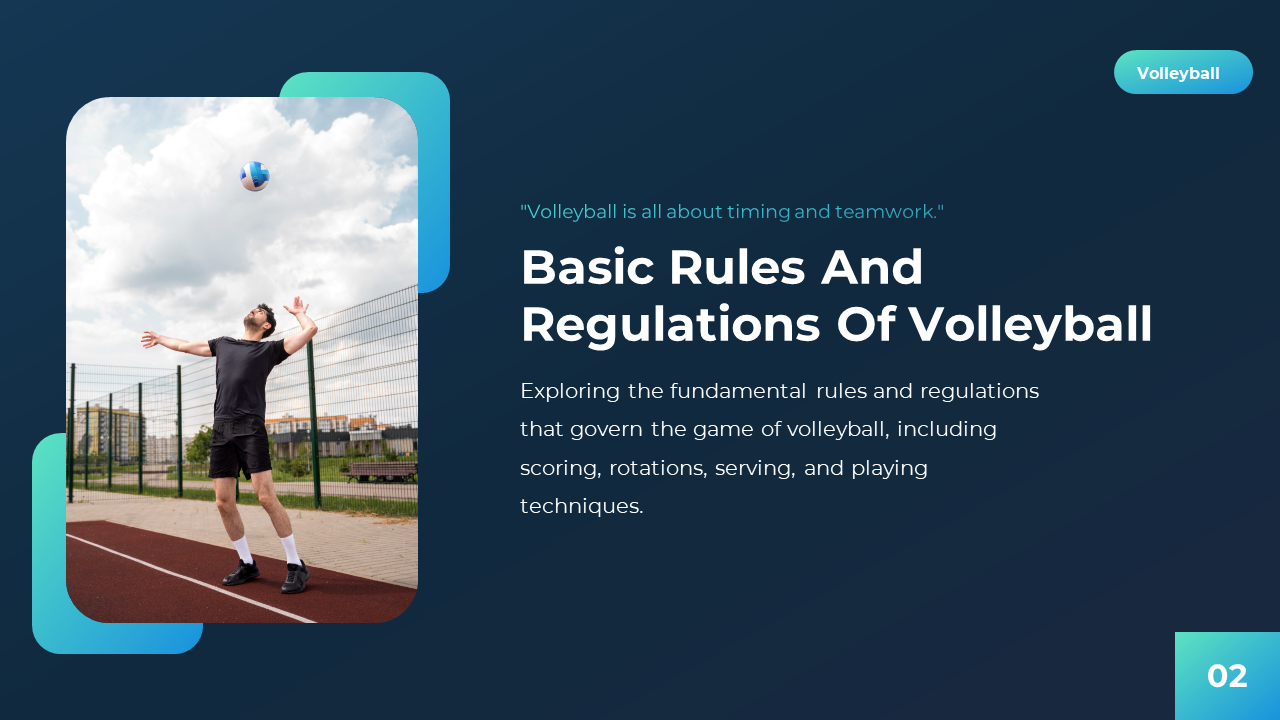 Volleyball

"Volleyball is all about timing and teamwork."

Basic Rules And Regulations Of Volleyball

Exploring the fundamental rules and regulations that govern the game of volleyball, including scoring, rotations, serving, and playing techniques.

02